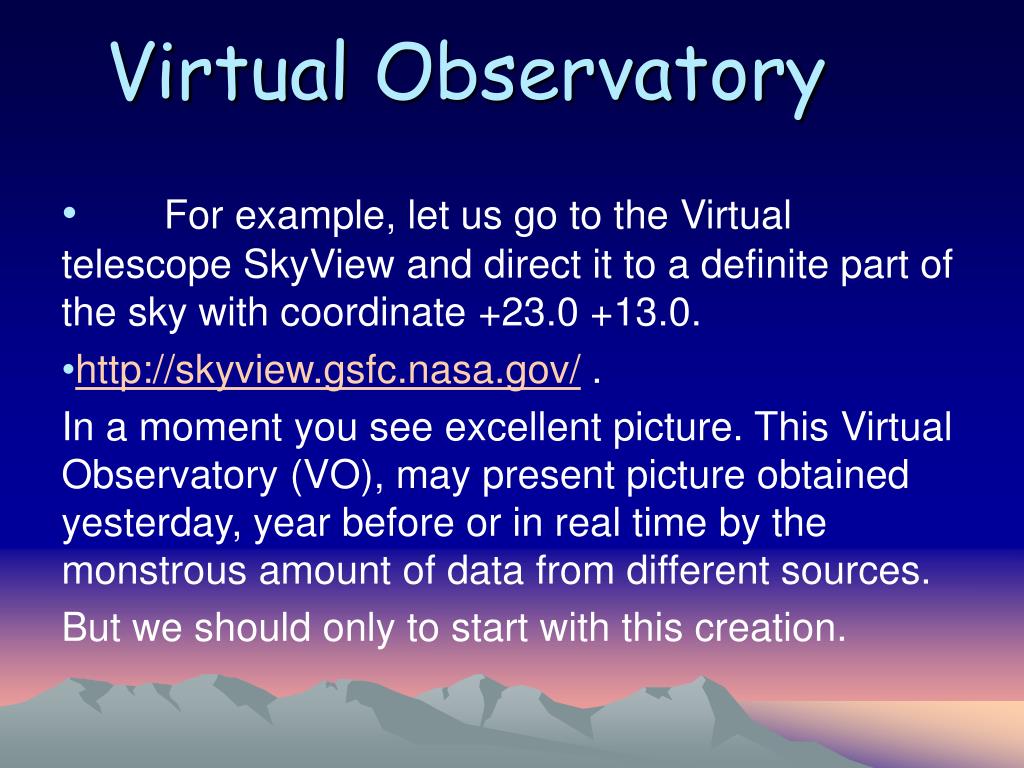 Virtual Observatory

• For example, let us go to the Virtual telescope SkyView and direct it to a definite part of the sky with coordinate +23.0 +13.0.

•http://skyview.gsfc.nasa.gov/ .

In a moment you see excellent picture. This Virtual Observatory (VO), may present picture obtained yesterday, year before or in real time by the monstrous amount of data from different sources.

But we should only to start with this creation.